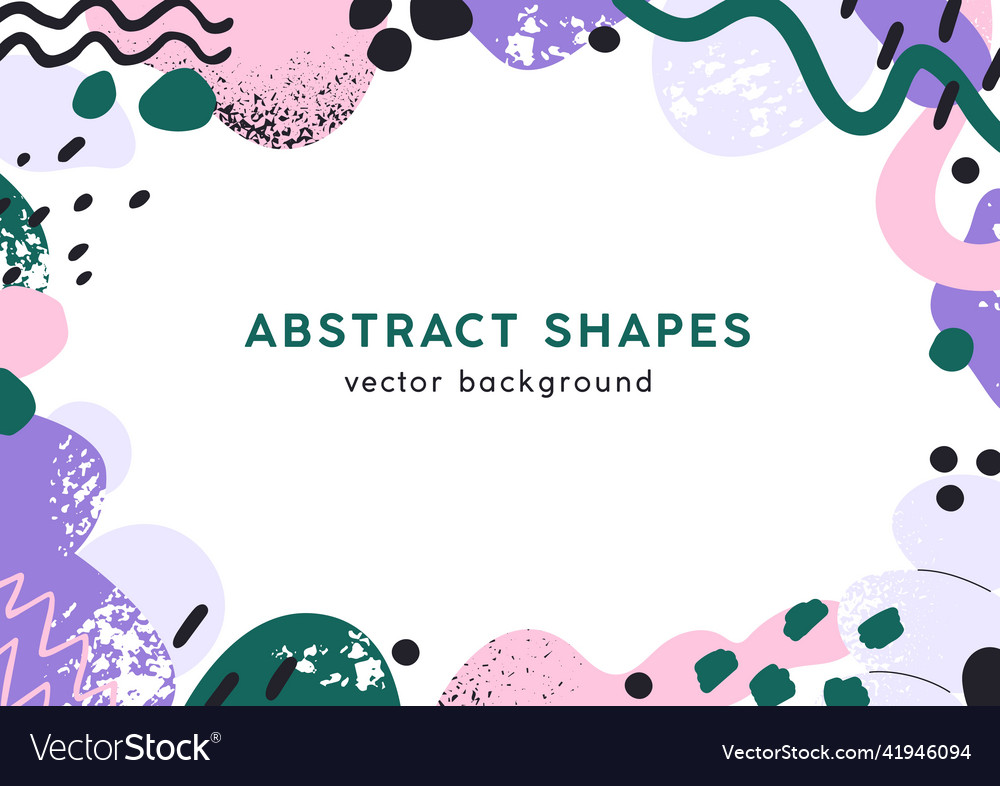 ABSTRACT SHAPES

vector background

VectorStock®

VectorStock.com/41946094